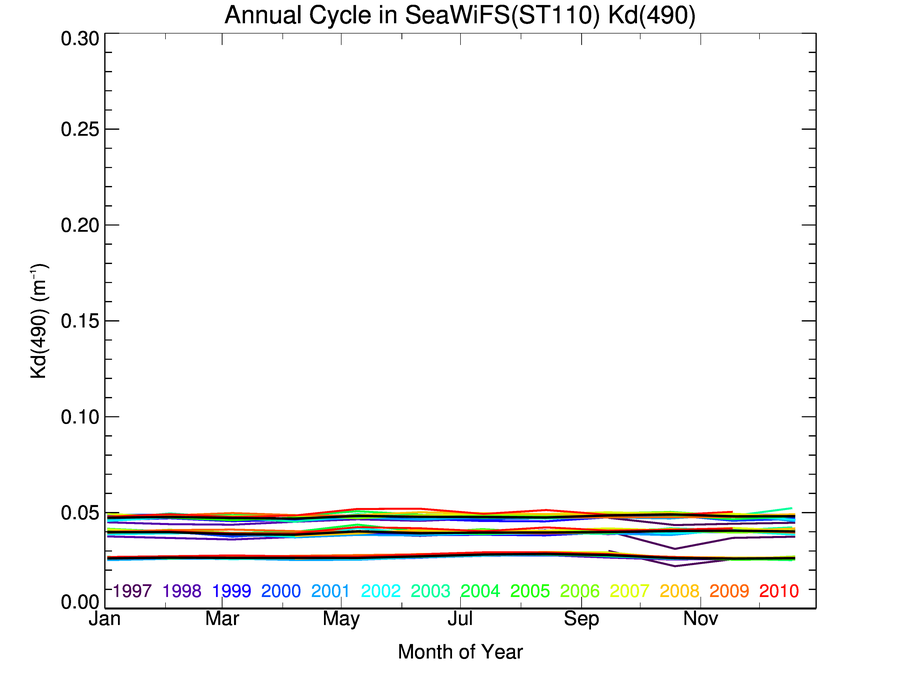 Annual Cycle in SeaWiFS(ST110) Kd(490)

0.30
0.25
0.20
0.15
0.10
0.05
0.00

Kd(490) ($m^{-1}$)

1997 1998 1999 2000 2001 2002 2003 2004 2005 2006 2007 2008 2009 2010

Jan Mar May Jul Sep Nov

Month of Year